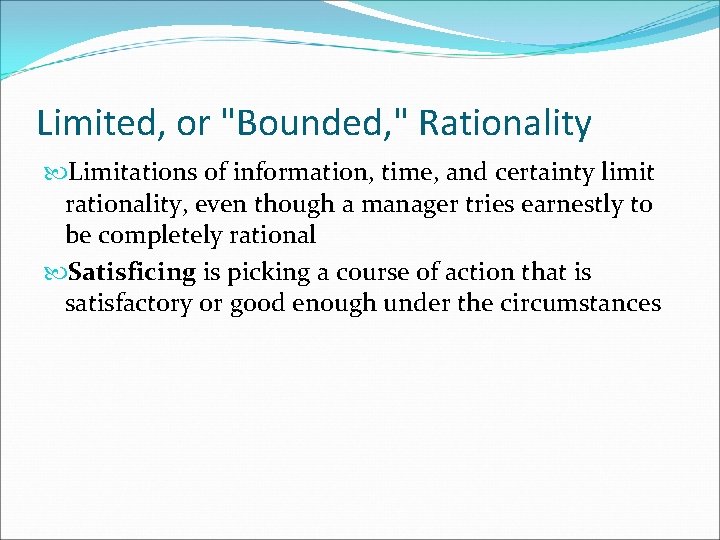 Limited, or "Bounded," Rationality

Limitations of information, time, and certainty limit rationality, even though a manager tries earnestly to be completely rational

Satisficing is picking a course of action that is satisfactory or good enough under the circumstances